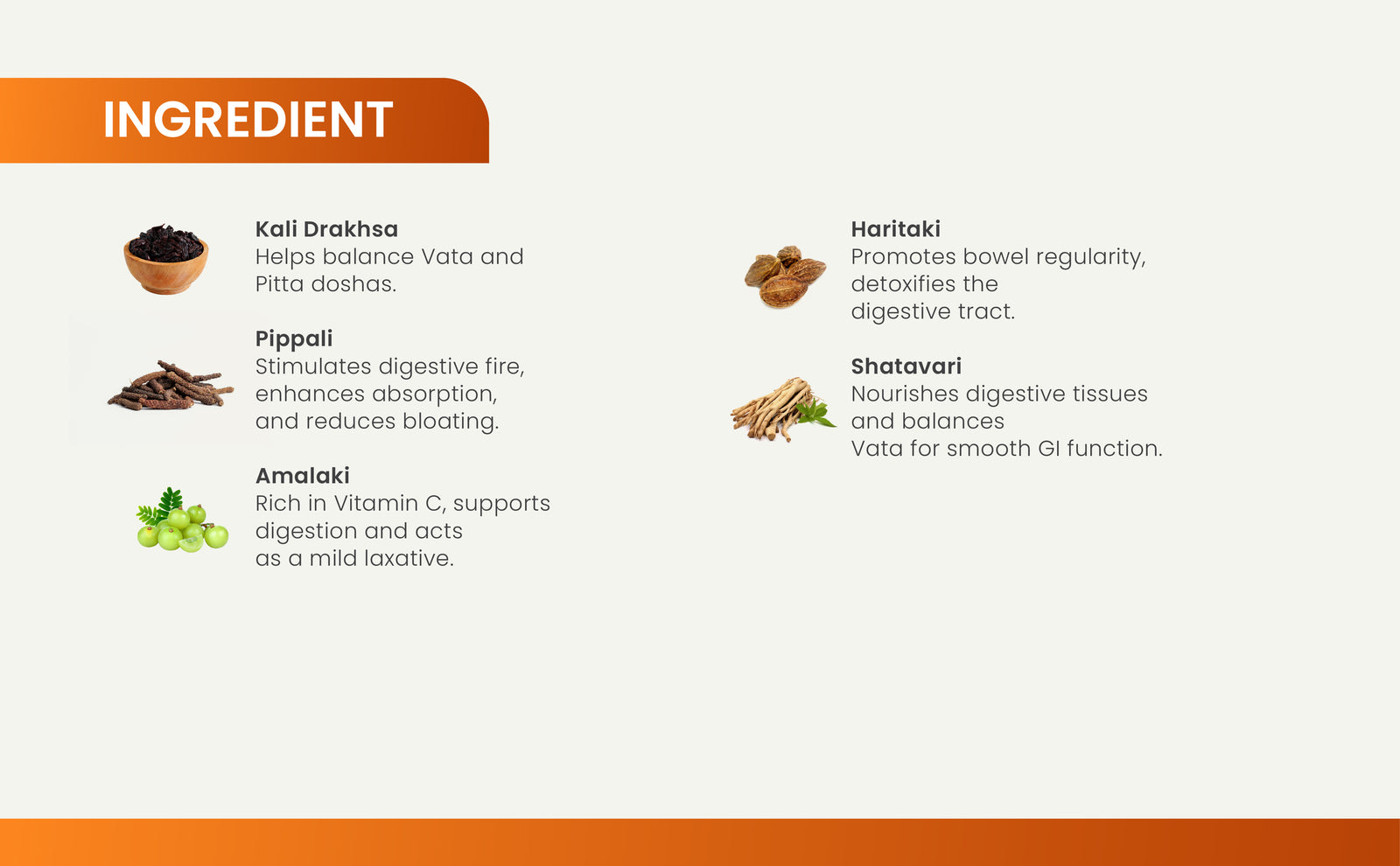 INGREDIENT

Kali Drakhsa
Helps balance Vata and Pitta doshas.

Pippali
Stimulates digestive fire, enhances absorption, and reduces bloating.

Amalaki
Rich in Vitamin C, supports digestion and acts as a mild laxative.

Haritaki
Promotes bowel regularity, detoxifies the digestive tract.

Shatavari
Nourishes digestive tissues and balances Vata for smooth GI function.